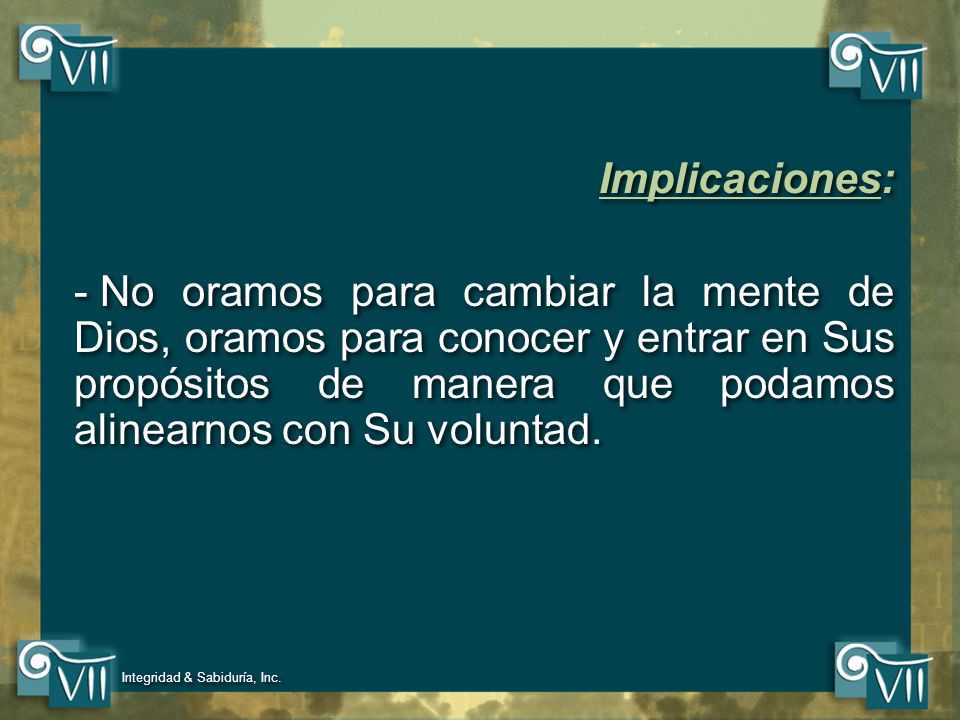 VII

VII

Implicaciones:

- No oramos para cambiar la mente de Dios, oramos para conocer y entrar en Sus propósitos de manera que podamos alinearnos con Su voluntad.

VII

Integridad & Sabiduría, Inc.

VII